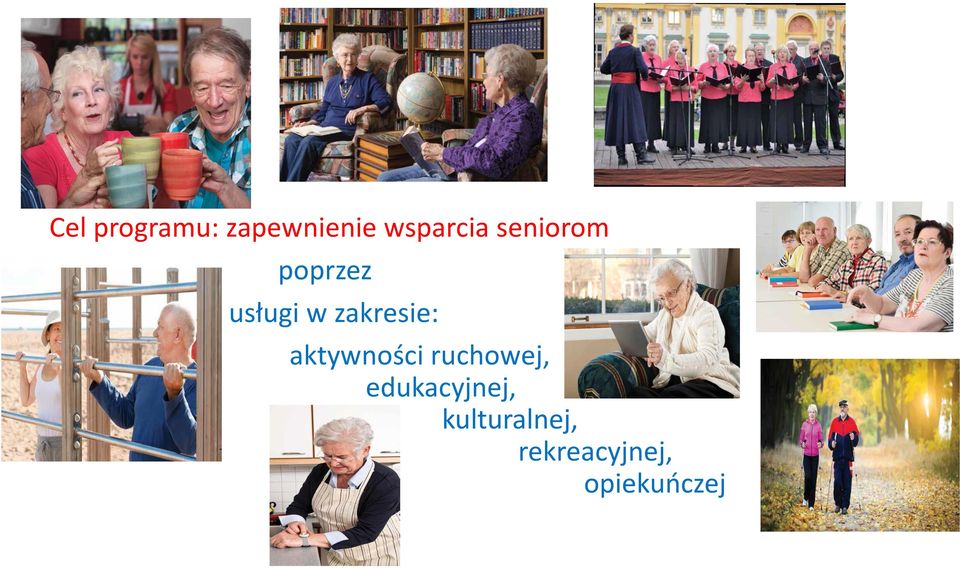 Cel programu: zapewnienie wsparcia seniorom

poprzez

usługi w zakresie:

aktywności ruchowej,
edukacyjnej,
kulturalnej,
rekreacyjnej,
opiekuńczej